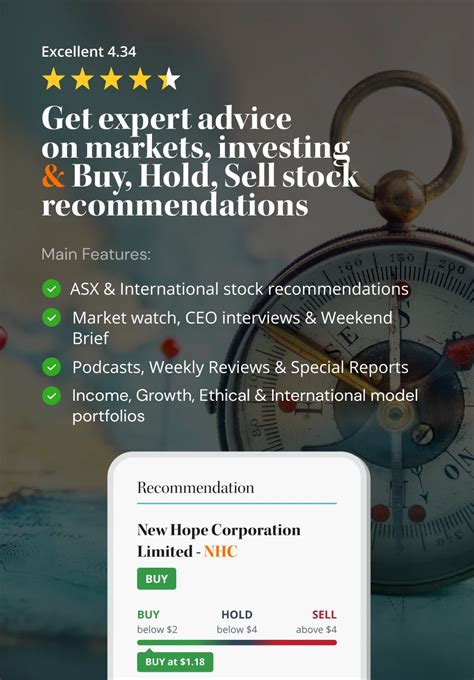 Excellent 4.34

Get expert advice on markets, investing & Buy, Hold, Sell stock recommendations

Main Features:

ASX & International stock recommendations

Market watch, CEO interviews & Weekend Brief

Podcasts, Weekly Reviews & Special Reports

Income, Growth, Ethical & International model portfolios

Recommendation

New Hope Corporation Limited - NHC

BUY

BUY below \$2

HOLD below \$4

SELL above \$4

BUY at \$1.18